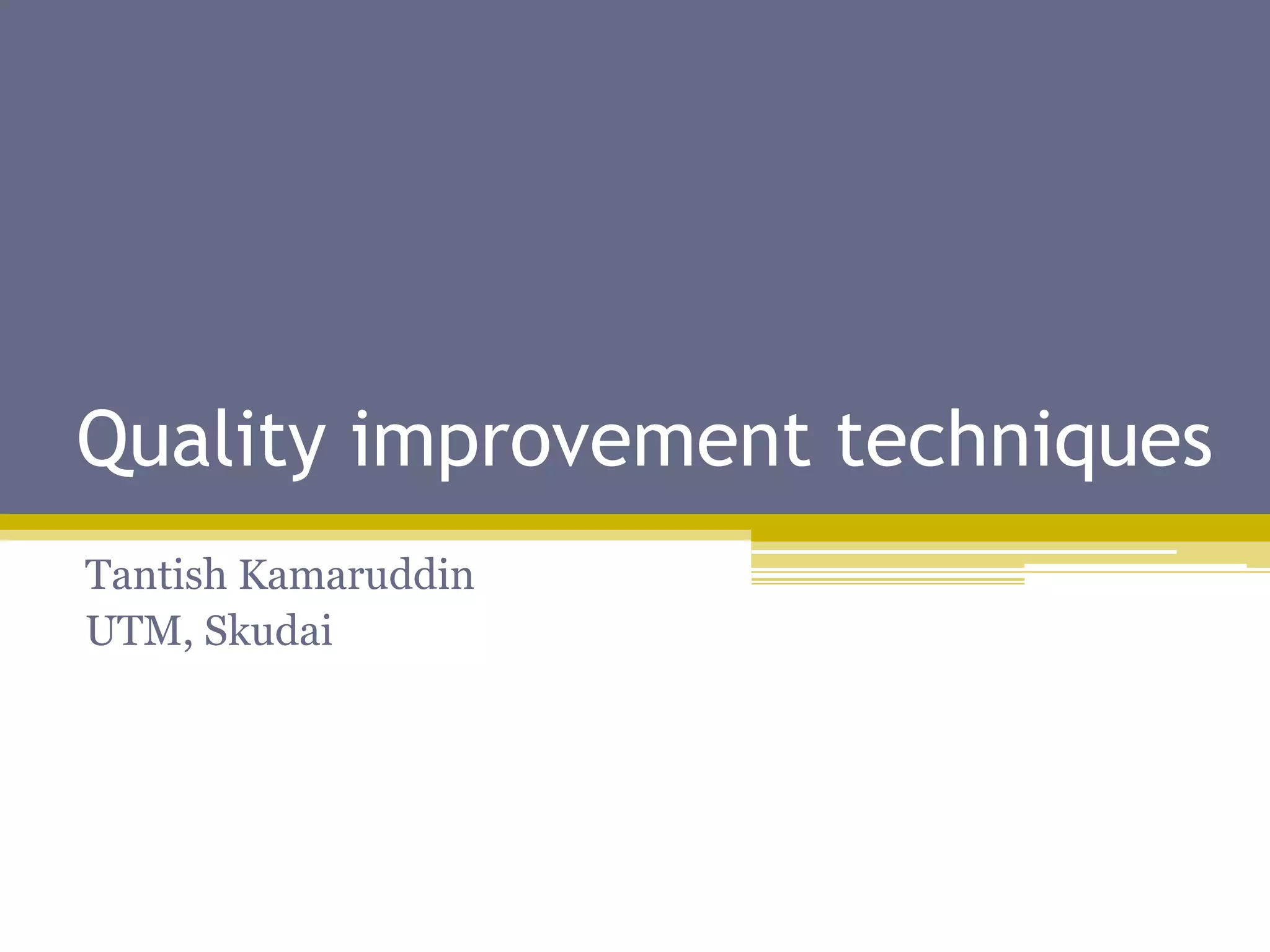 Quality improvement techniques

Tantish Kamaruddin
UTM, Skudai